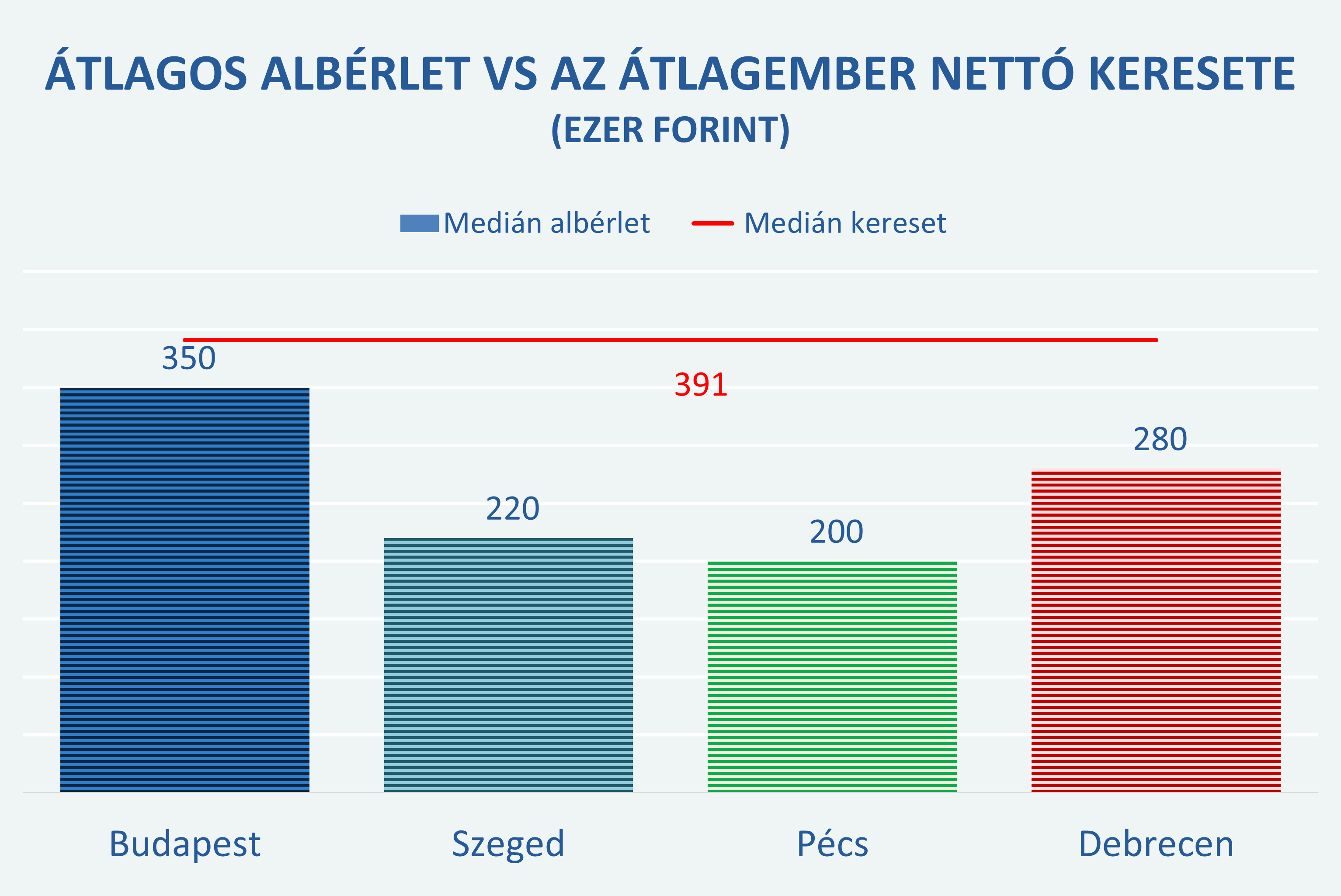 ÁTLAGOS ALBÉRLET VS AZ ÁTLAGEMBER NETTÓ KERESETE
(EZER FORINT)

Medián albérlet
Medián kereset

350
391
220
200
280

Budapest
Szeged
Pécs
Debrecen